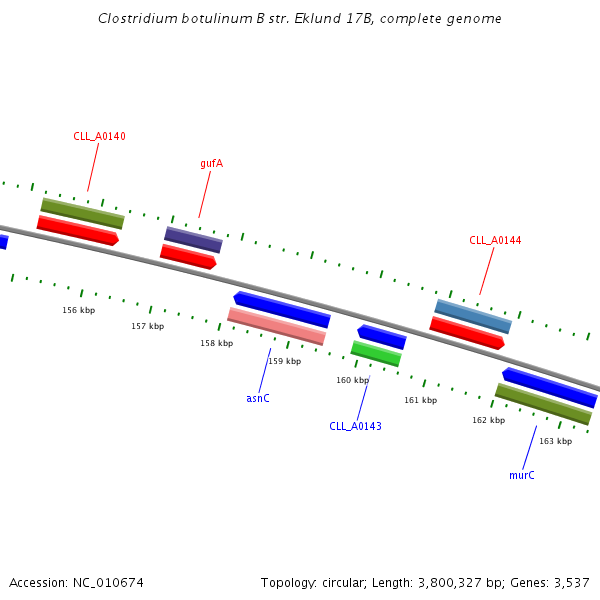 Clostridium botulinum B str. Eklund 17B, complete genome

CLL_A0140

gufA

CLL_A0144

156 kbp

157 kbp

158 kbp

159 kbp

160 kbp

161 kbp

162 kbp

163 kbp

asnC

CLL_A0143

murC

Accession: NC_010674

Topology: circular; Length: 3,800,327 bp; Genes: 3,537